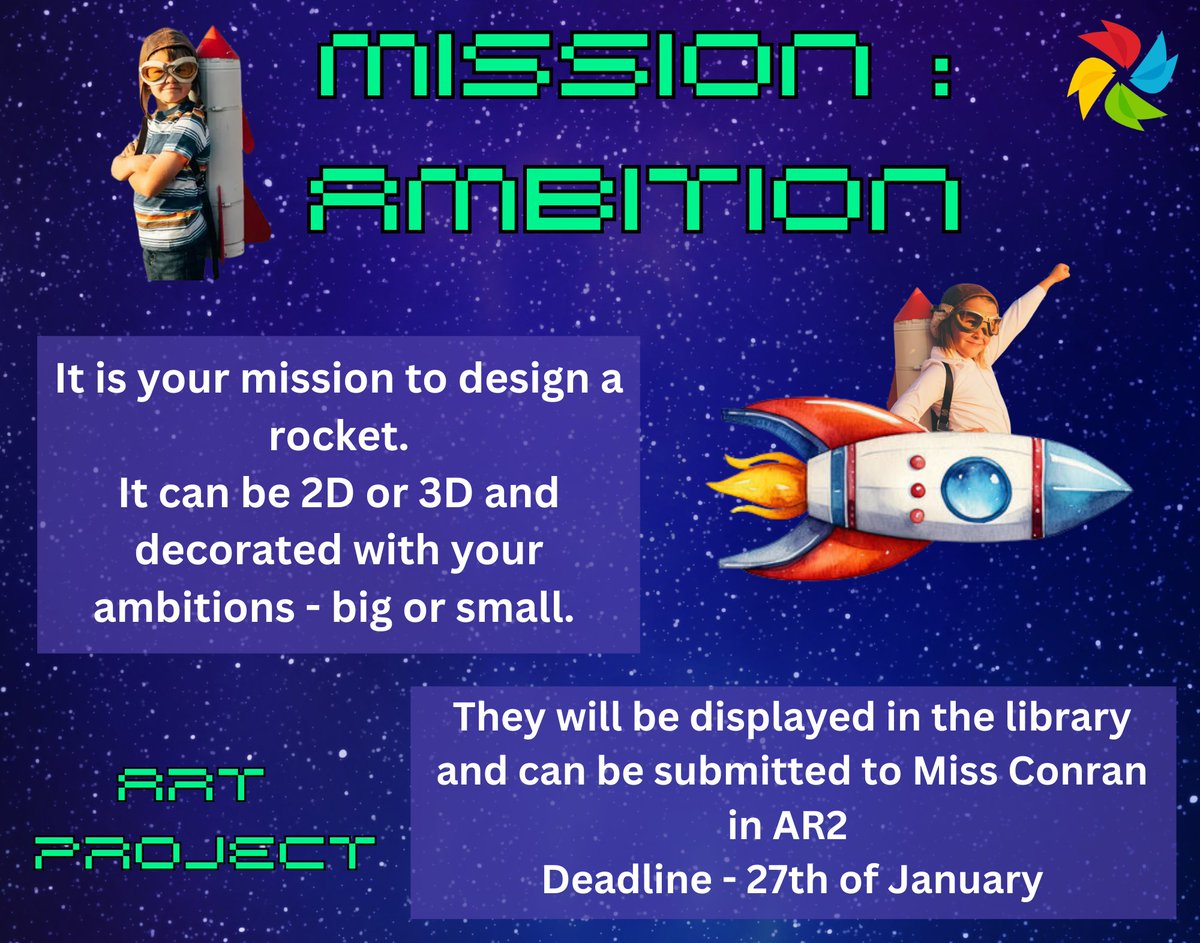 MISSION : AMBITION

It is your mission to design a rocket.
It can be 2D or 3D and decorated with your ambitions - big or small.

ART PROJECT

They will be displayed in the library and can be submitted to Miss Conran in AR2
Deadline - 27th of January